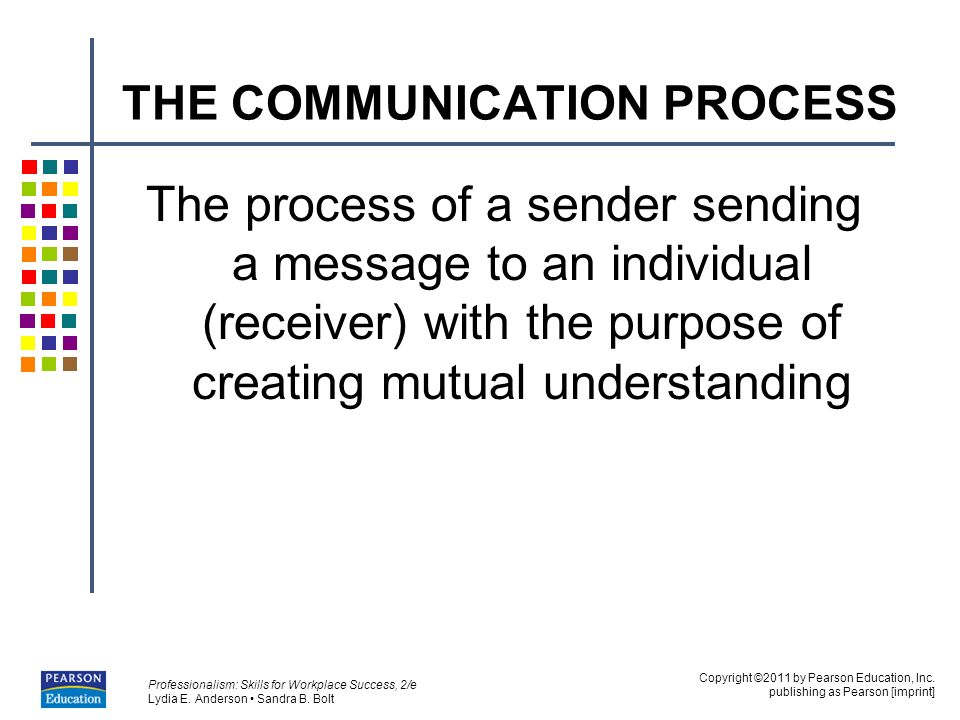 THE COMMUNICATION PROCESS

The process of a sender sending a message to an individual (receiver) with the purpose of creating mutual understanding

PEARSON Education

Professionalism: Skills for Workplace Success, 2/e
Lydia E. Anderson • Sandra B. Bolt

Copyright ©2011 by Pearson Education, Inc. publishing as Pearson [imprint]